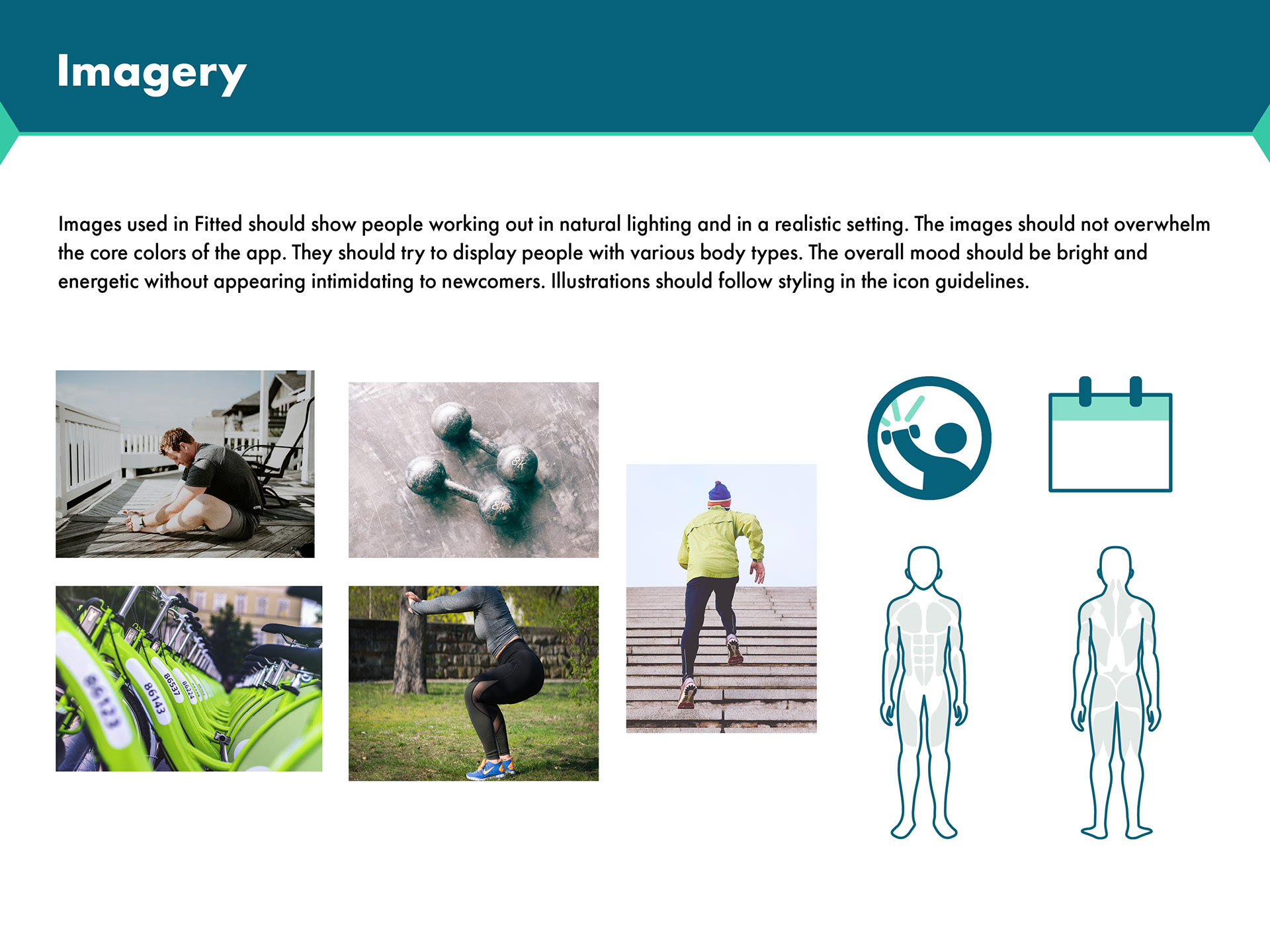 Imagery

Images used in Fitted should show people working out in natural lighting and in a realistic setting. The images should not overwhelm the core colors of the app. They should try to display people with various body types. The overall mood should be bright and energetic without appearing intimidating to newcomers. Illustrations should follow styling in the icon guidelines.

8K

8K

86123

86143

86537

86224